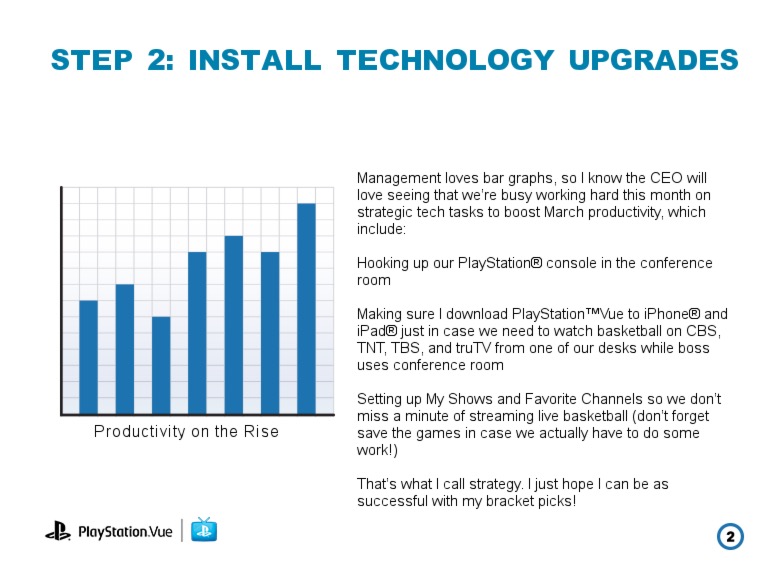 STEP 2: INSTALL TECHNOLOGY UPGRADES

Productivity on the Rise

Management loves bar graphs, so I know the CEO will love seeing that we're busy working hard this month on strategic tech tasks to boost March productivity, which include:

Hooking up our PlayStation® console in the conference room

Making sure I download PlayStation™Vue to iPhone® and iPad® just in case we need to watch basketball on CBS, TNT, TBS, and truTV from one of our desks while boss uses conference room

Setting up My Shows and Favorite Channels so we don't miss a minute of streaming live basketball (don't forget save the games in case we actually have to do some work!)

That's what I call strategy. I just hope I can be as successful with my bracket picks!

PlayStation.Vue

2